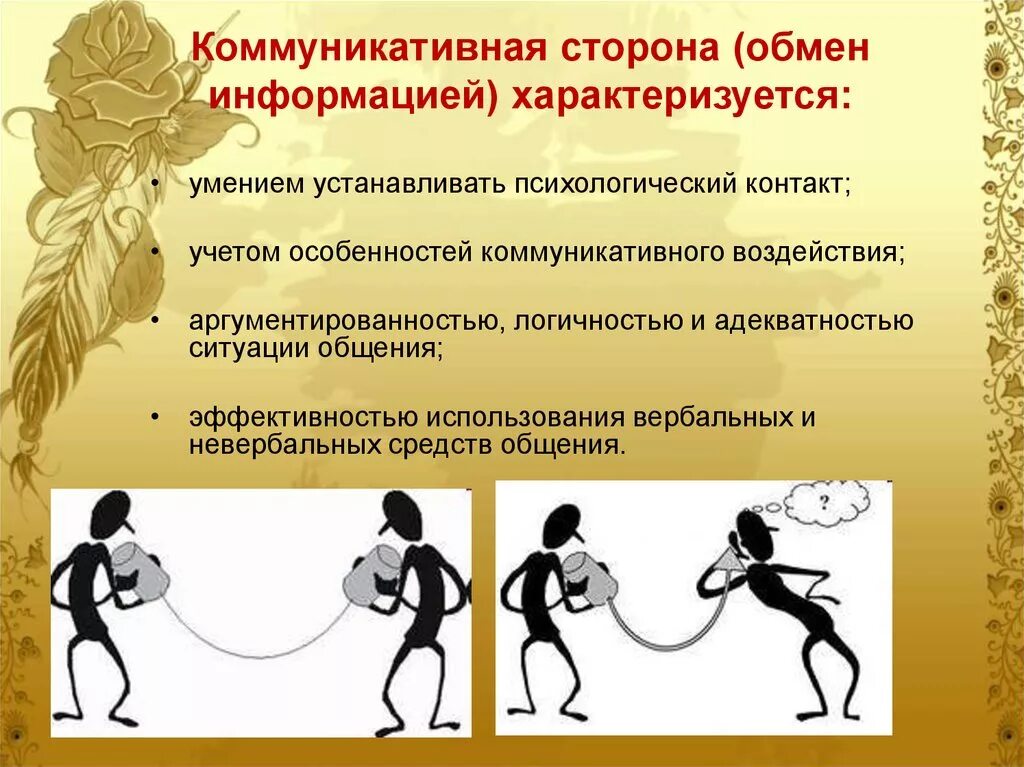 Коммуникативная сторона (обмен информацией) характеризуется:

• умением устанавливать психологический контакт;

• учетом особенностей коммуникативного воздействия;

• аргументированностью, логичностью и адекватностью ситуации общения;

• эффективностью использования вербальных и невербальных средств общения.

?